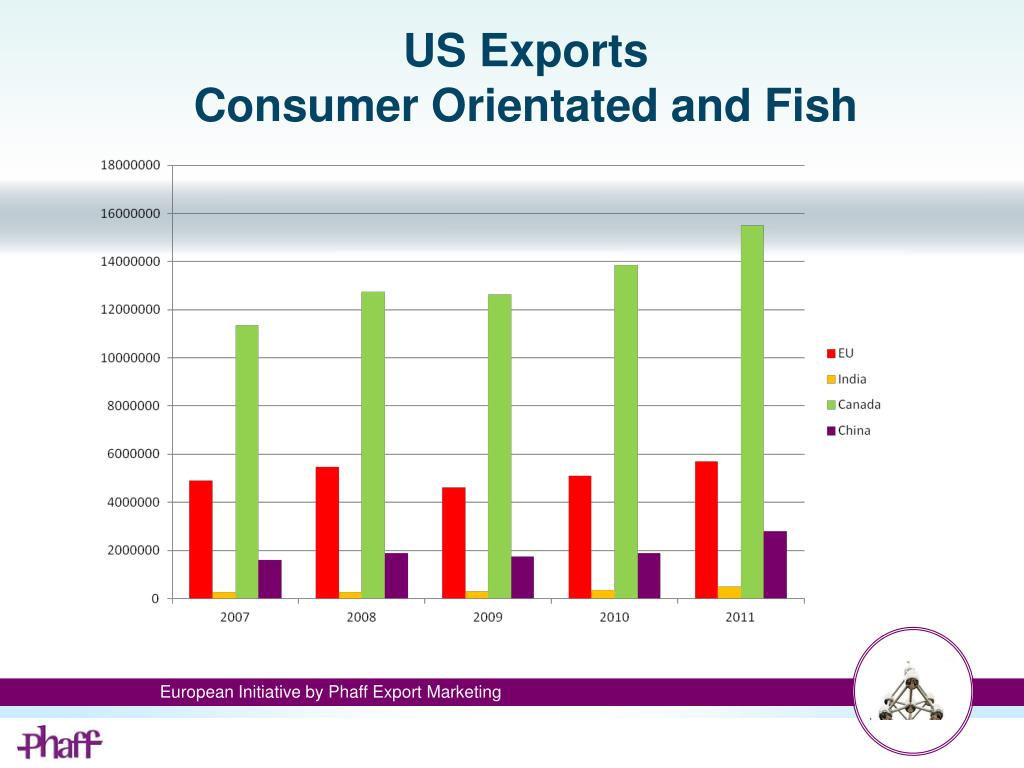 US Exports
Consumer Orientated and Fish

18000000
16000000
14000000
12000000
10000000
8000000
6000000
4000000
2000000
0

2007
2008
2009
2010
2011

EU
India
Canada
China

European Initiative by Phaff Export Marketing

Phaff